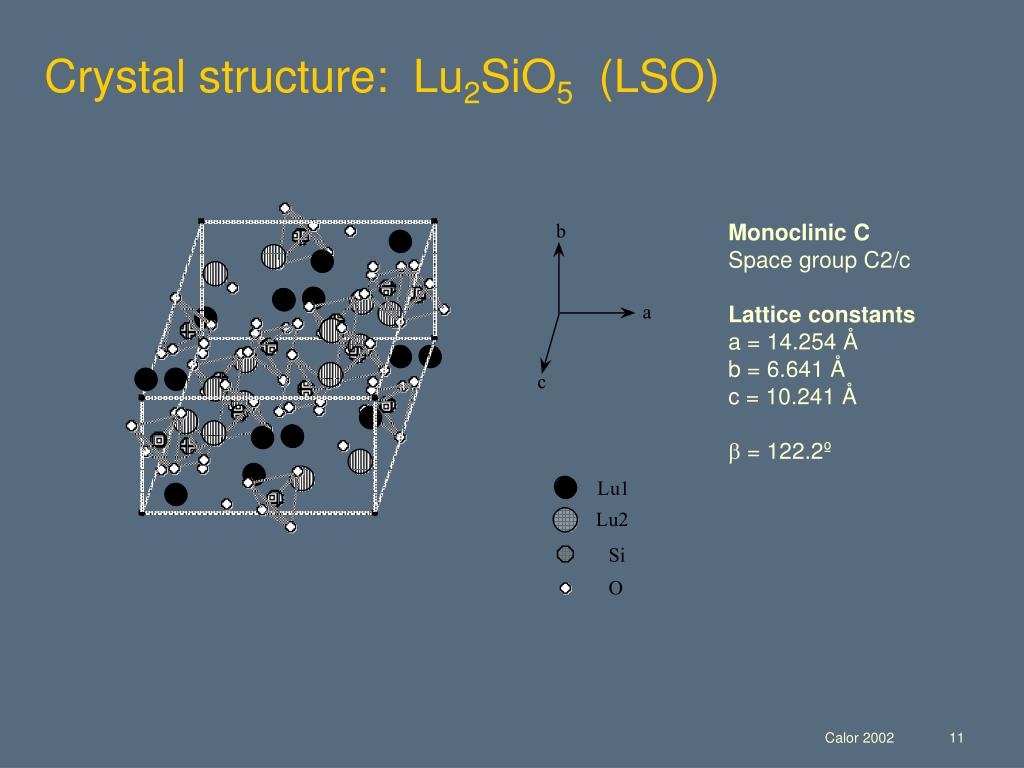 Crystal structure: $Lu_2SiO_5$ (LSO)

b

a

c

Lu1

Lu2

Si

O

Monoclinic C
Space group C2/c

Lattice constants
a = 14.254 Å
b = 6.641 Å
c = 10.241 Å

$\beta$ = 122.2º

Calor 2002

11